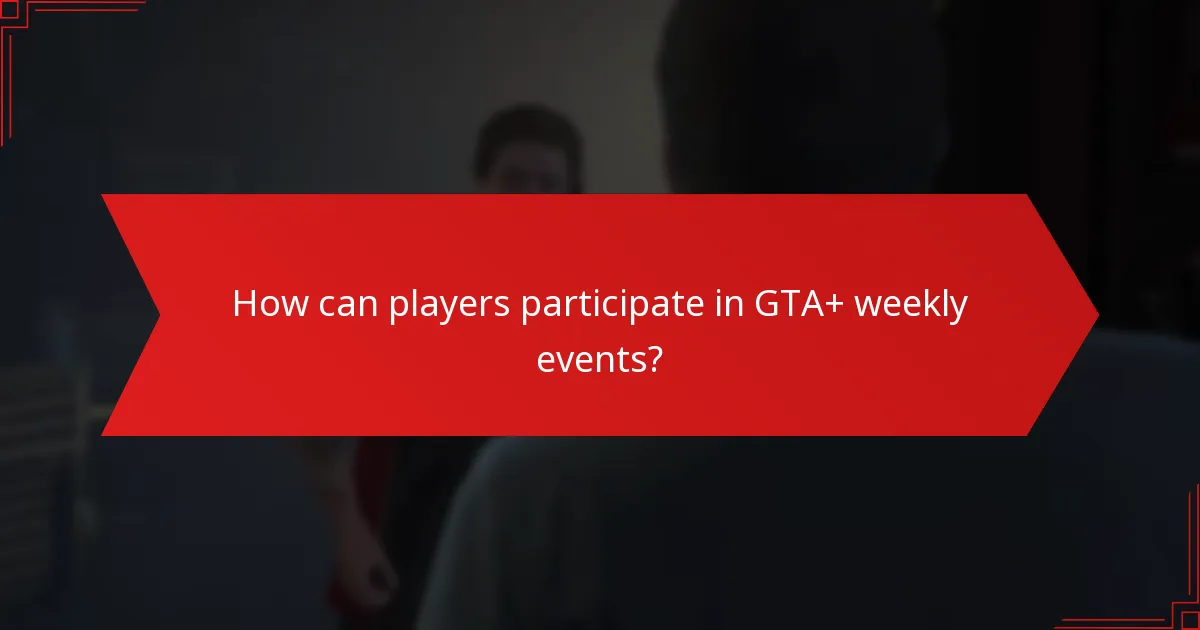 How can players participate in GTA+ weekly events?